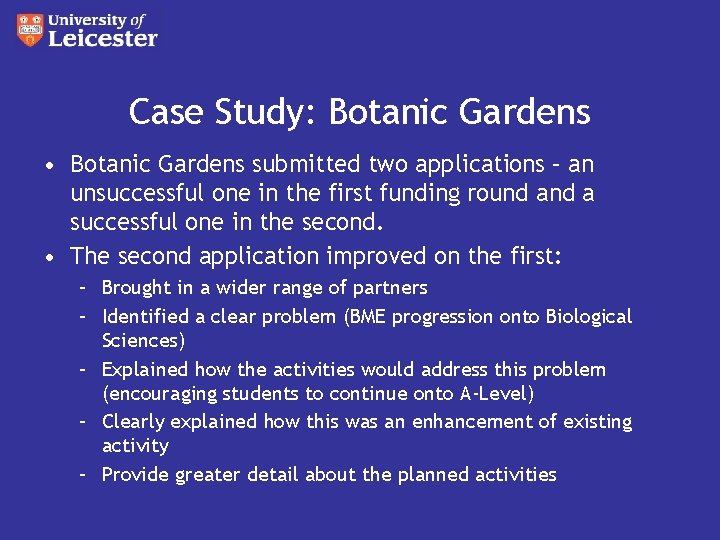 University of Leicester

Case Study: Botanic Gardens

• Botanic Gardens submitted two applications – an unsuccessful one in the first funding round and a successful one in the second.
• The second application improved on the first:
– Brought in a wider range of partners
– Identified a clear problem (BME progression onto Biological Sciences)
– Explained how the activities would address this problem (encouraging students to continue onto A-Level)
– Clearly explained how this was an enhancement of existing activity
– Provide greater detail about the planned activities